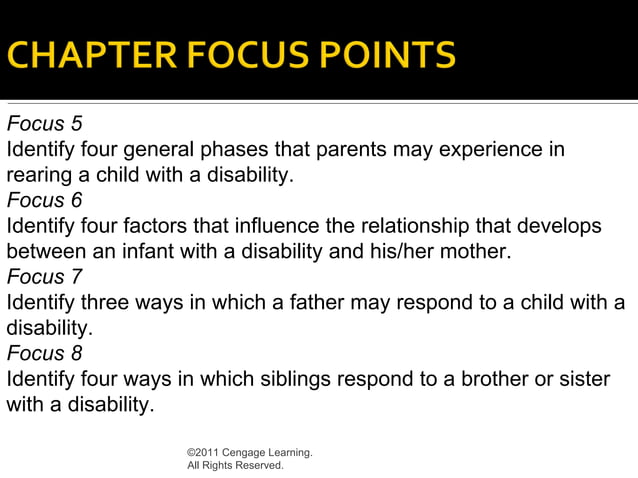 CHAPTER FOCUS POINTS

Focus 5
Identify four general phases that parents may experience in rearing a child with a disability.
Focus 6
Identify four factors that influence the relationship that develops between an infant with a disability and his/her mother.
Focus 7
Identify three ways in which a father may respond to a child with a disability.
Focus 8
Identify four ways in which siblings respond to a brother or sister with a disability.

©2011 Cengage Learning.
All Rights Reserved.